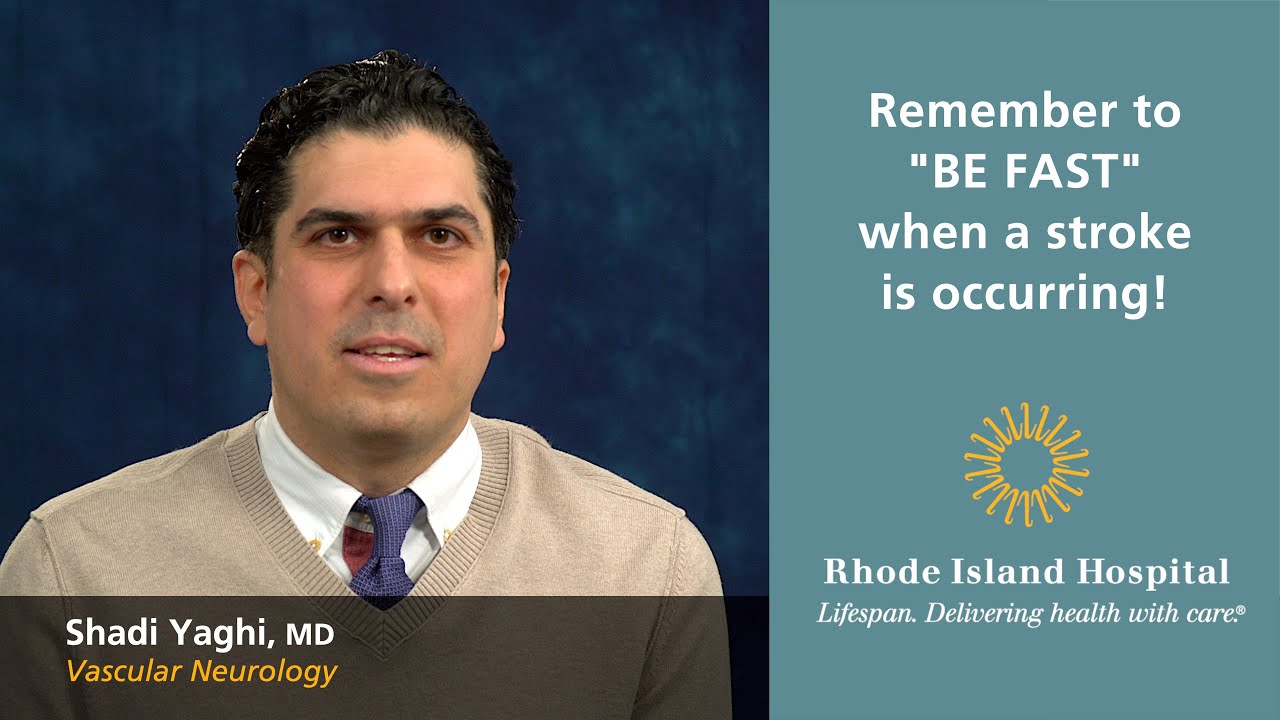 Shadi Yaghi, MD
Vascular Neurology

Remember to "BE FAST" when a stroke is occurring!

Rhode Island Hospital
Lifespan. Delivering health with care.®